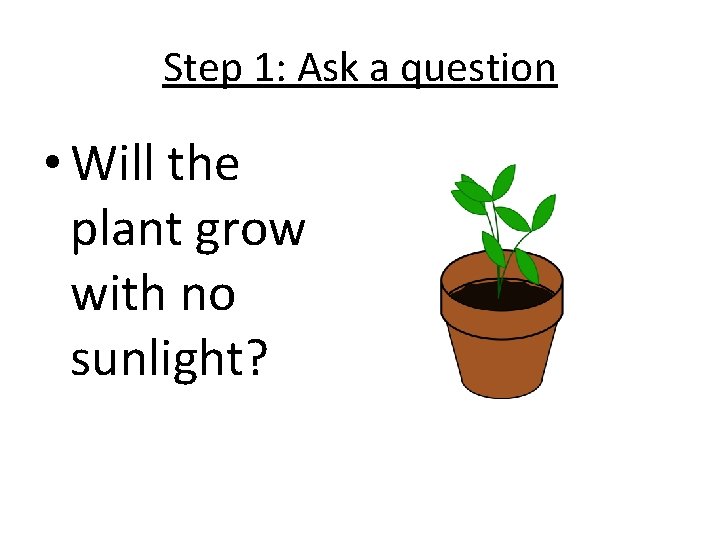 Step 1: Ask a question

• Will the plant grow with no sunlight?